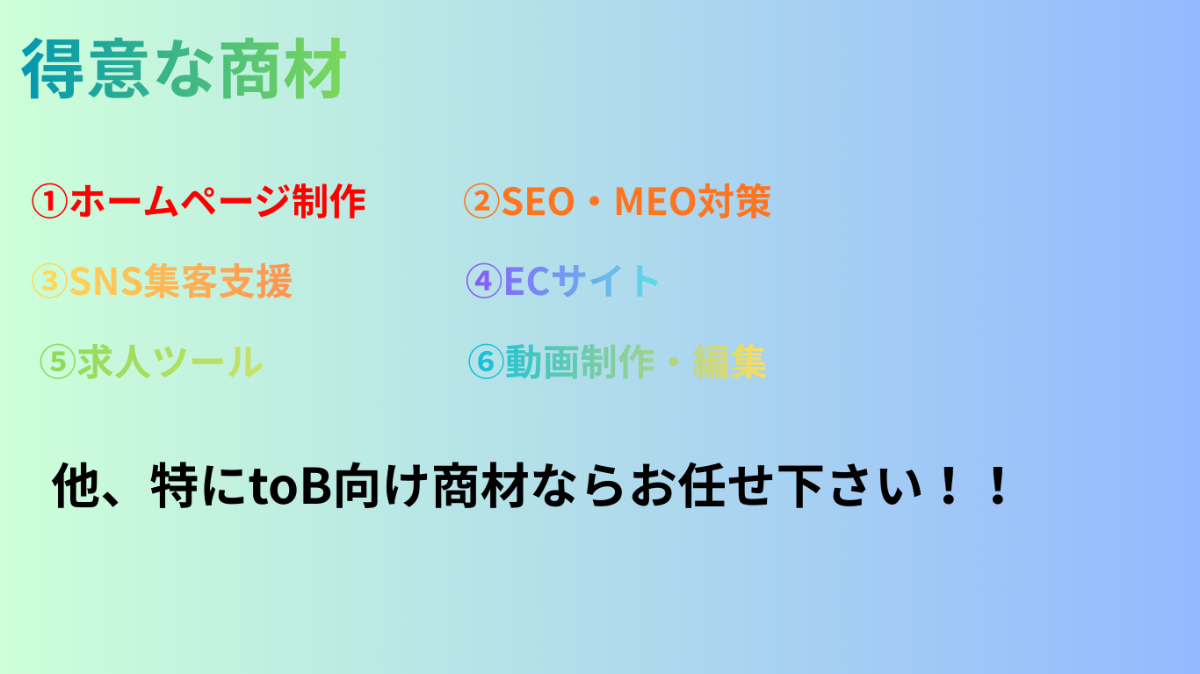 得意な商材

①ホームページ制作

②SEO・MEO対策

③SNS集客支援

④ECサイト

⑤求人ツール

⑥動画制作・編集

他、特にtoB向け商材ならお任せ下さい！！